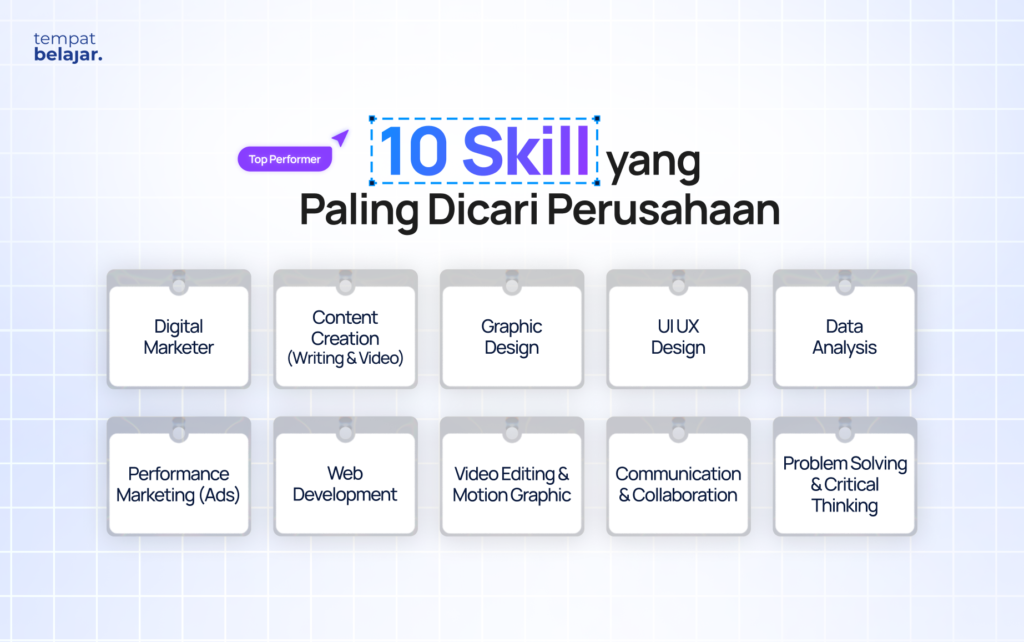 tempat
belajar.

Top Performer

10 Skill yang Paling Dicari Perusahaan

Digital Marketer

Content Creation (Writing & Video)

Graphic Design

UI UX Design

Data Analysis

Performance Marketing (Ads)

Web Development

Video Editing & Motion Graphic

Communication & Collaboration

Problem Solving & Critical Thinking